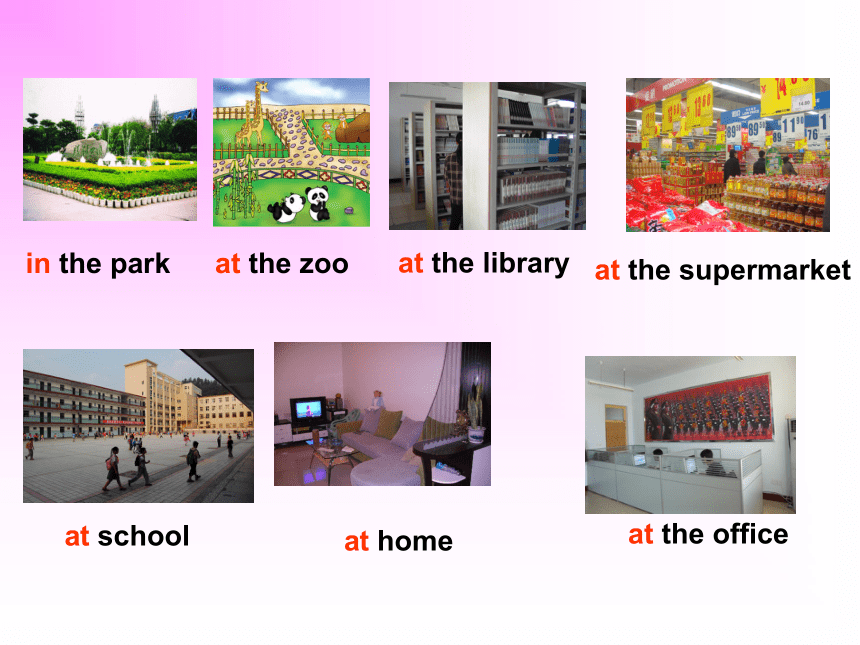 in the park
at the zoo
at the library
at the supermarket

at school
at home
at the office